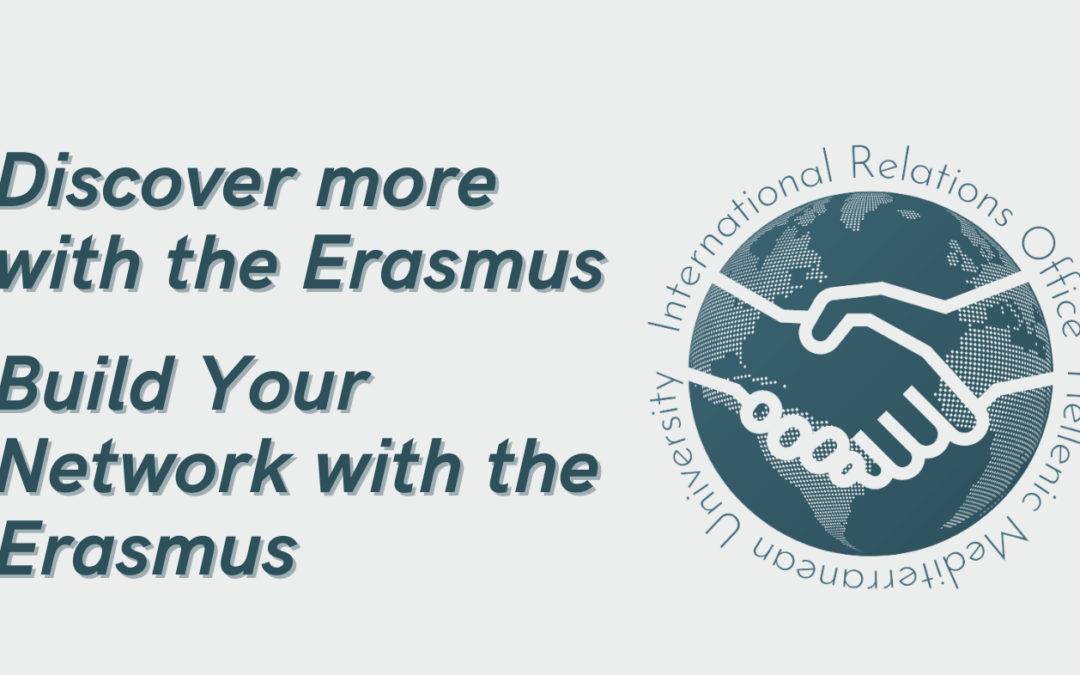 Discover more with the Erasmus

Build Your Network with the Erasmus

International Relations Office Hellenic Mediterranean University